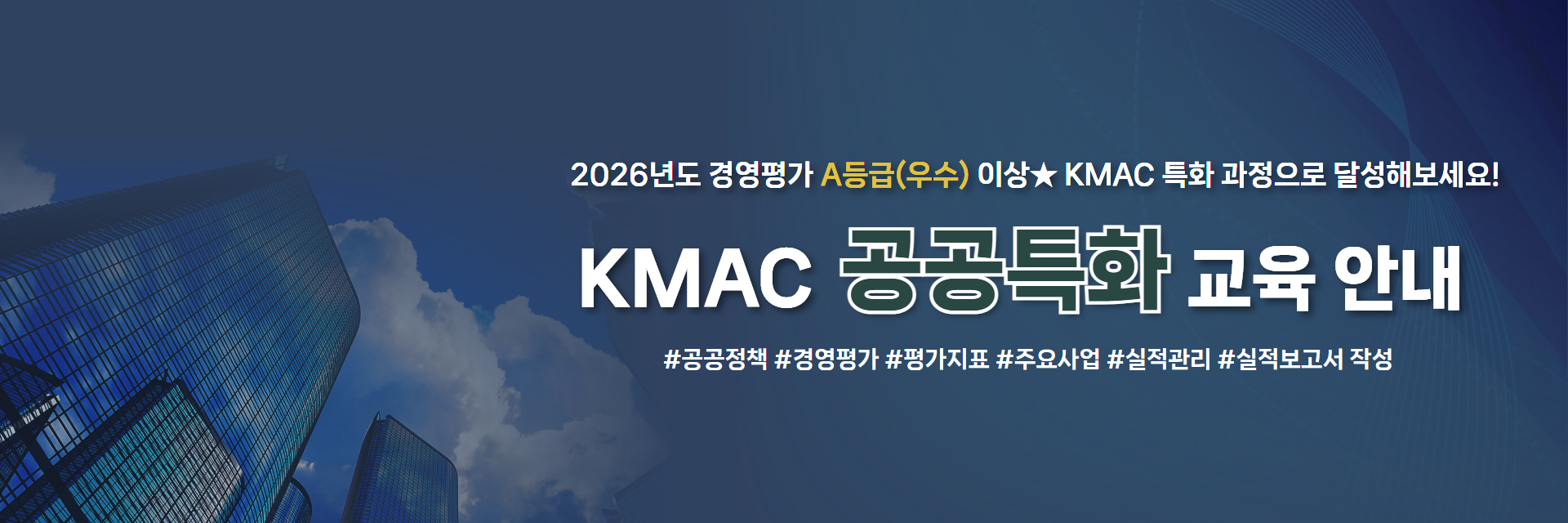 2026년도 경영평가 A등급(우수) 이상★ KMAC 특화 과정으로 달성해보세요!

KMAC 공공특화 교육 안내

#공공정책 #경영평가 #평가지표 #주요사업 #실적관리 #실적보고서 작성